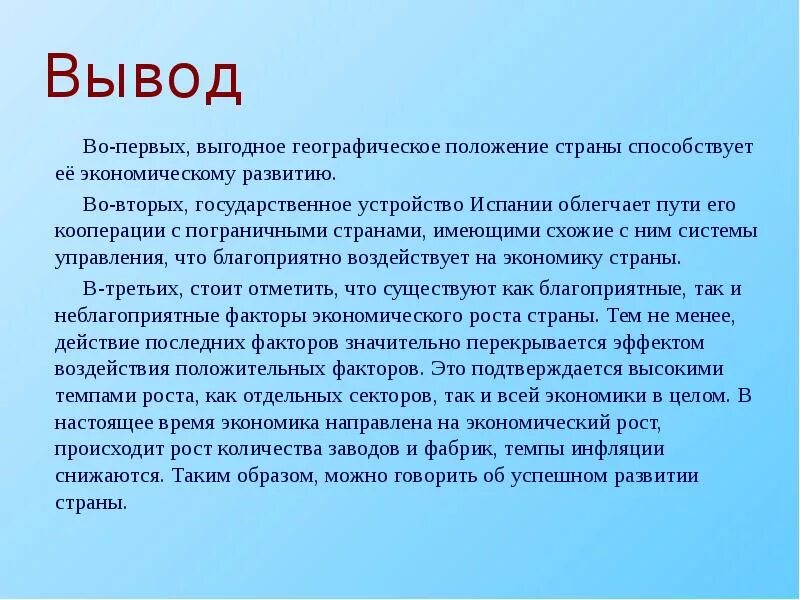 Вывод

Во-первых, выгодное географическое положение страны способствует её экономическому развитию.

Во-вторых, государственное устройство Испании облегчает пути его кооперации с пограничными странами, имеющими схожие с ним системы управления, что благоприятно воздействует на экономику страны.

В-третьих, стоит отметить, что существуют как благоприятные, так и неблагоприятные факторы экономического роста страны. Тем не менее, действие последних факторов значительно перекрывается эффектом воздействия положительных факторов. Это подтверждается высокими темпами роста, как отдельных секторов, так и всей экономики в целом. В настоящее время экономика направлена на экономический рост, происходит рост количества заводов и фабрик, темпы инфляции снижаются. Таким образом, можно говорить об успешном развитии страны.